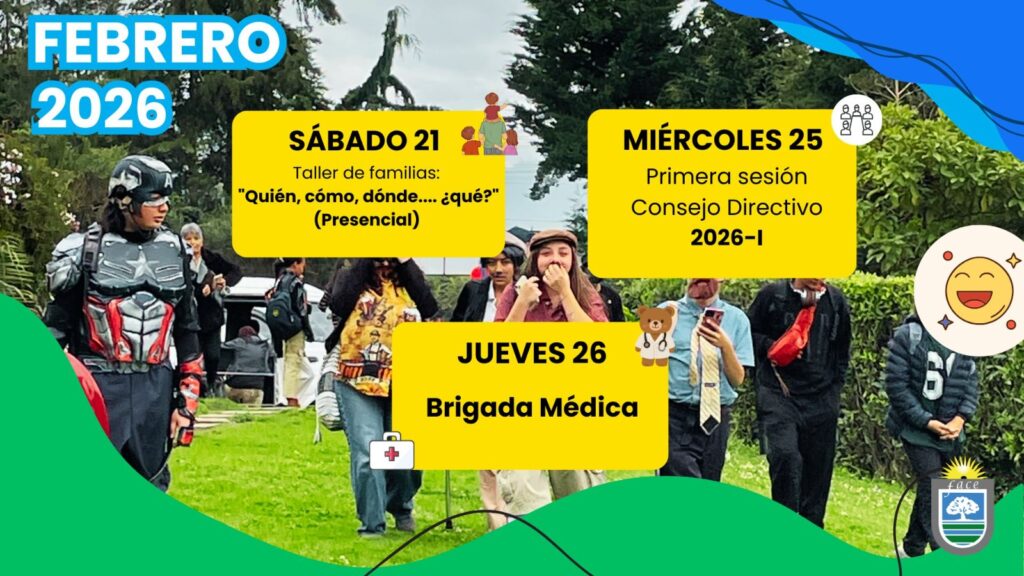 FEBRERO 2026

SÁBADO 21
Taller de familias:
"Quién, cómo, dónde.... ¿qué?"
(Presencial)

MIÉRCOLES 25
Primera sesión
Consejo Directivo
2026-I

JUEVES 26
Brigada Médica

face